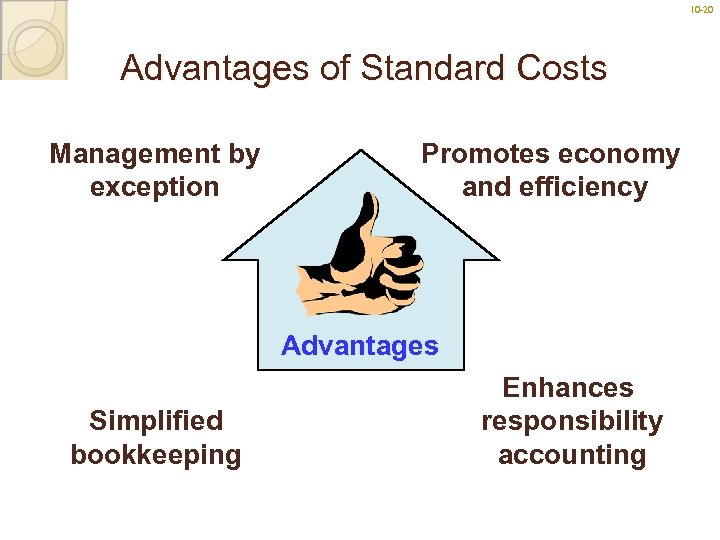 10-20

Advantages of Standard Costs

Management by exception

Promotes economy and efficiency

Advantages

Simplified bookkeeping

Enhances responsibility accounting